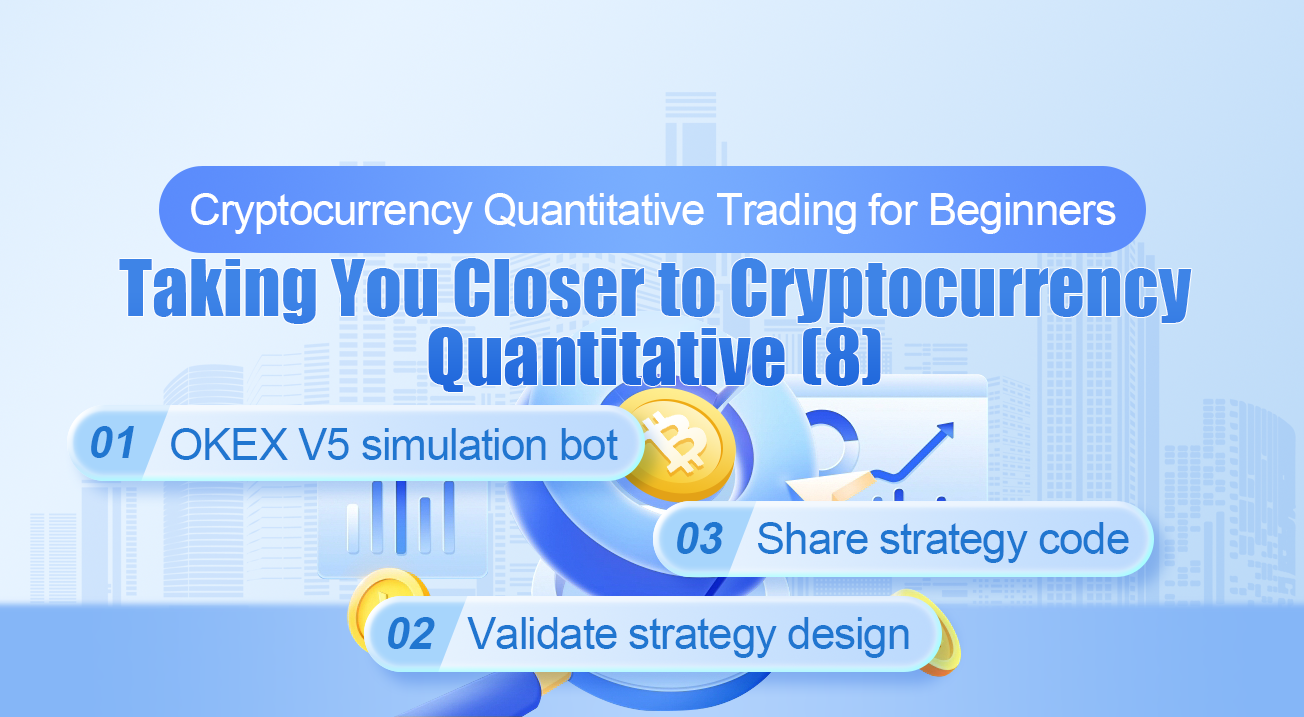 Cryptocurrency Quantitative Trading for Beginners

Taking You Closer to Cryptocurrency Quantitative (8)

01 OKEX V5 simulation bot

03 Share strategy code

02 Validate strategy design